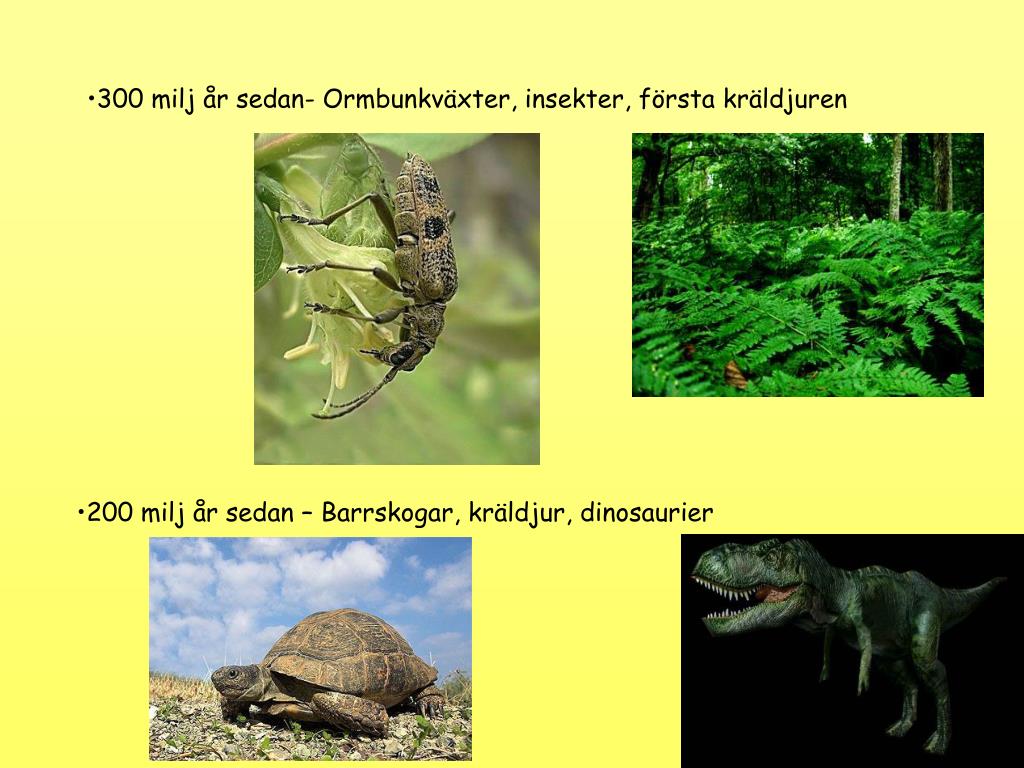 •300 milj år sedan- Ormbunkväxter, insekter, första kräldjuren

•200 milj år sedan – Barrskogar, kräldjur, dinosaurier